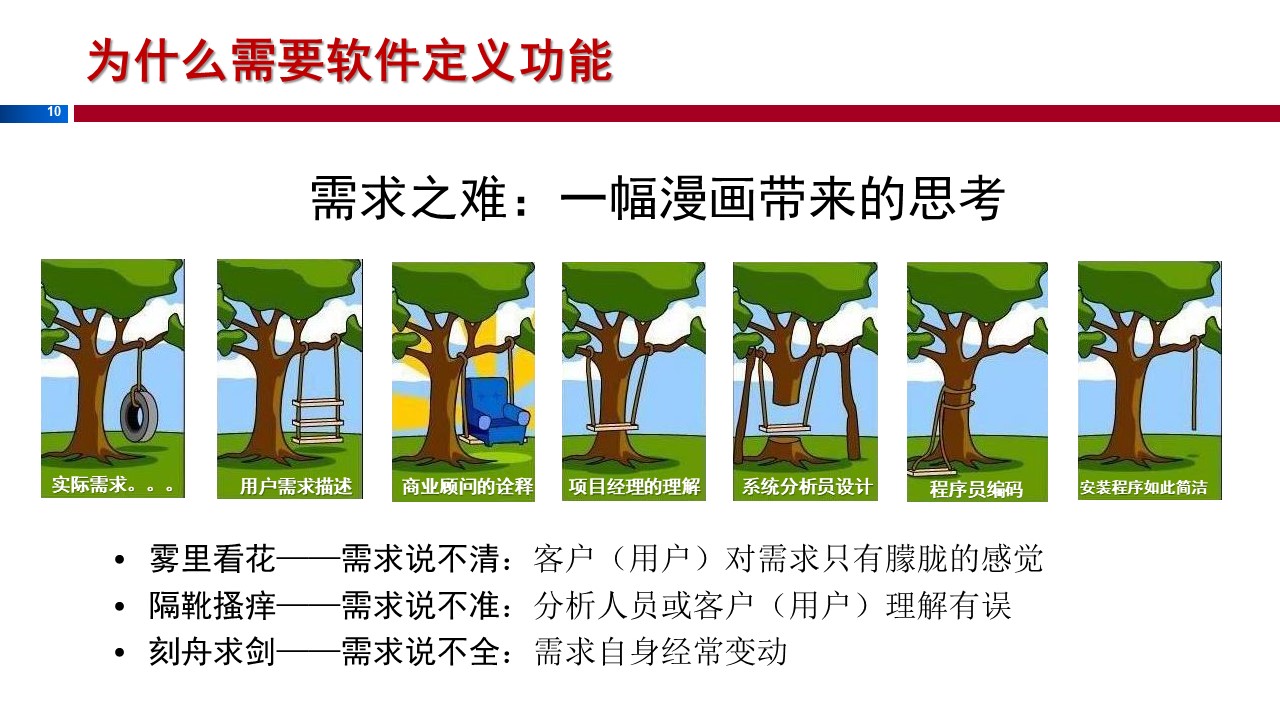 为什么需要软件定义功能

10

需求之难：一幅漫画带来的思考

实际需求。。。

用户需求描述

商业顾问的诠释

项目经理的理解

系统分析员设计

程序员编码

安装程序如此简洁

• 雾里看花——需求说不清：客户（用户）对需求只有朦胧的感觉
• 隔靴搔痒——需求说不准：分析人员或客户（用户）理解有误
• 刻舟求剑——需求说不全：需求自身经常变动